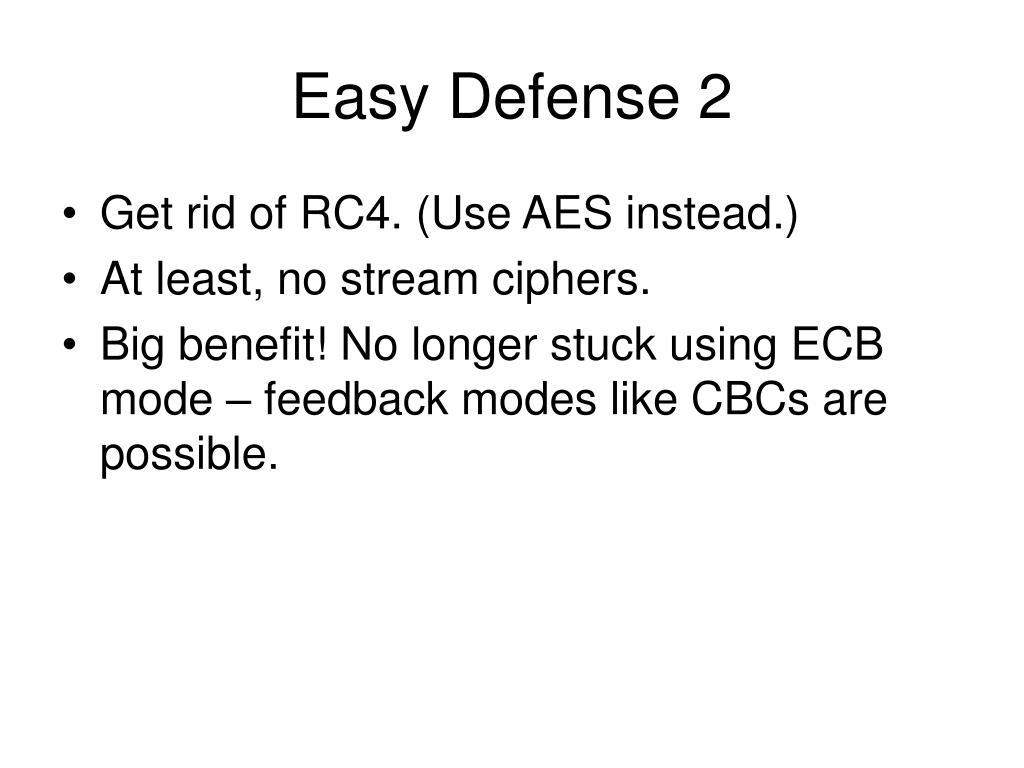 Easy Defense 2

• Get rid of RC4. (Use AES instead.)
• At least, no stream ciphers.
• Big benefit! No longer stuck using ECB mode – feedback modes like CBCs are possible.